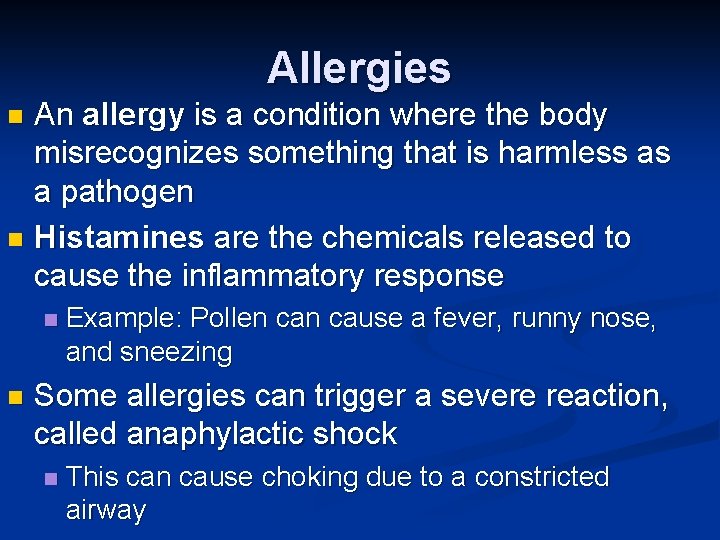 Allergies

An allergy is a condition where the body misrecognizes something that is harmless as a pathogen

Histamines are the chemicals released to cause the inflammatory response

Example: Pollen can cause a fever, runny nose, and sneezing

Some allergies can trigger a severe reaction, called anaphylactic shock

This can cause choking due to a constricted airway